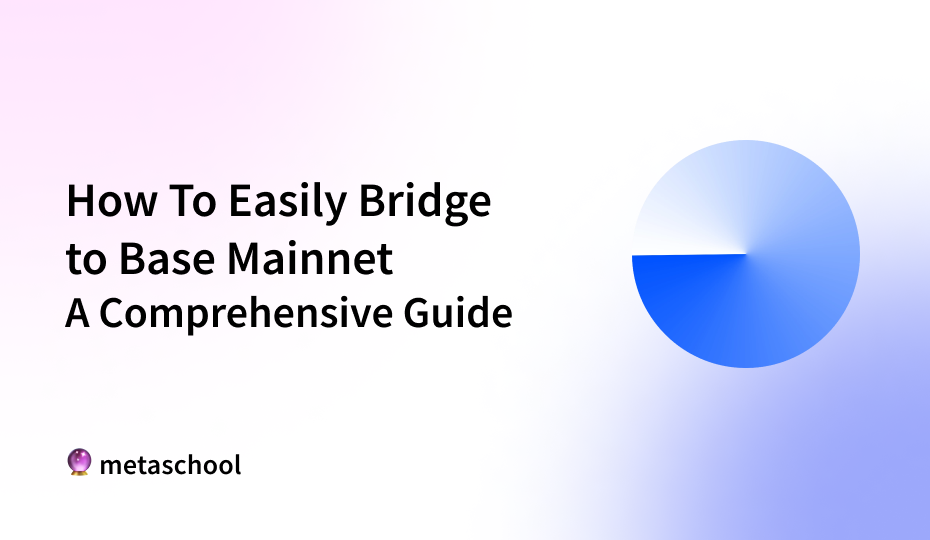 How To Easily Bridge to Base Mainnet
A Comprehensive Guide

metaschool